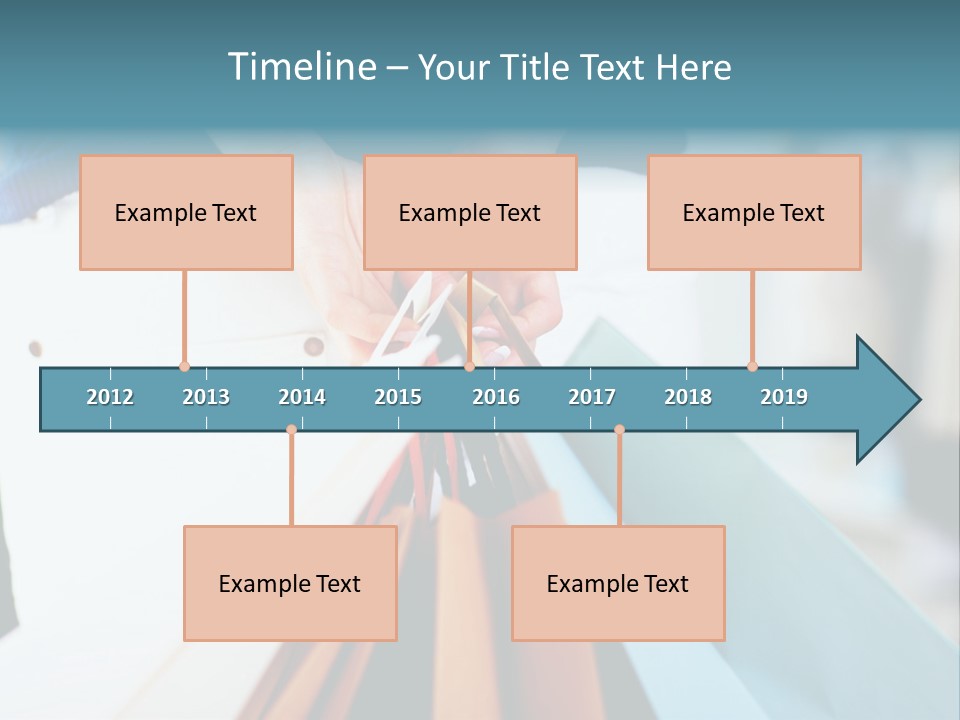 Timeline – Your Title Text Here

Example Text

Example Text

Example Text

2012 2013 2014 2015 2016 2017 2018 2019

Example Text

Example Text